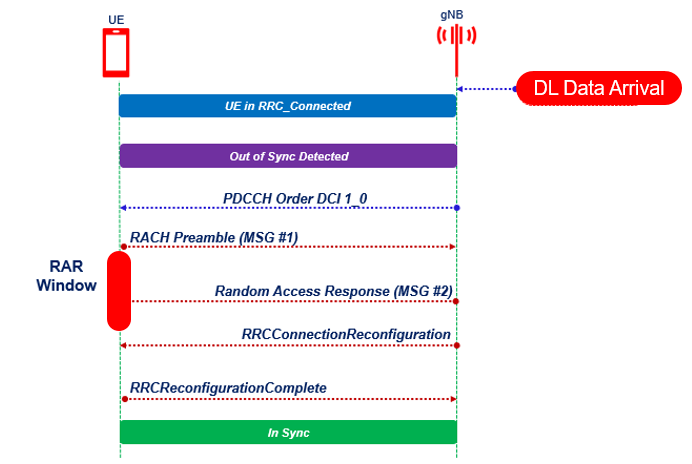 UE

gNB

DL Data Arrival

UE in RRC_Connected

Out of Sync Detected

PDCCH Order DCI 1_0

RACH Preamble (MSG #1)

RAR Window

Random Access Response (MSG #2)

RRCConnectionReconfiguration

RRCReconfigurationComplete

In Sync